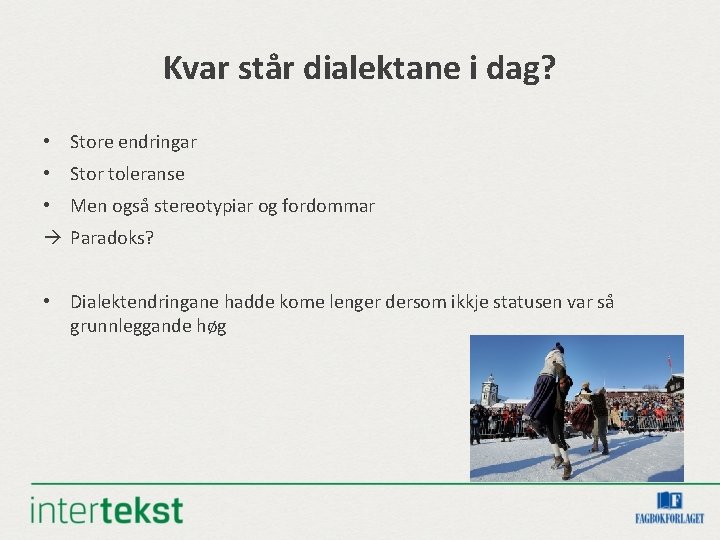 Kvar står dialektane i dag?

• Store endringar
• Stor toleranse
• Men også stereotypiar og fordommar
→ Paradoks?

• Dialektendringane hadde kome lenger dersom ikkje statusen var så grunnleggande høg

intertekst

FAGBOKFORLAGET